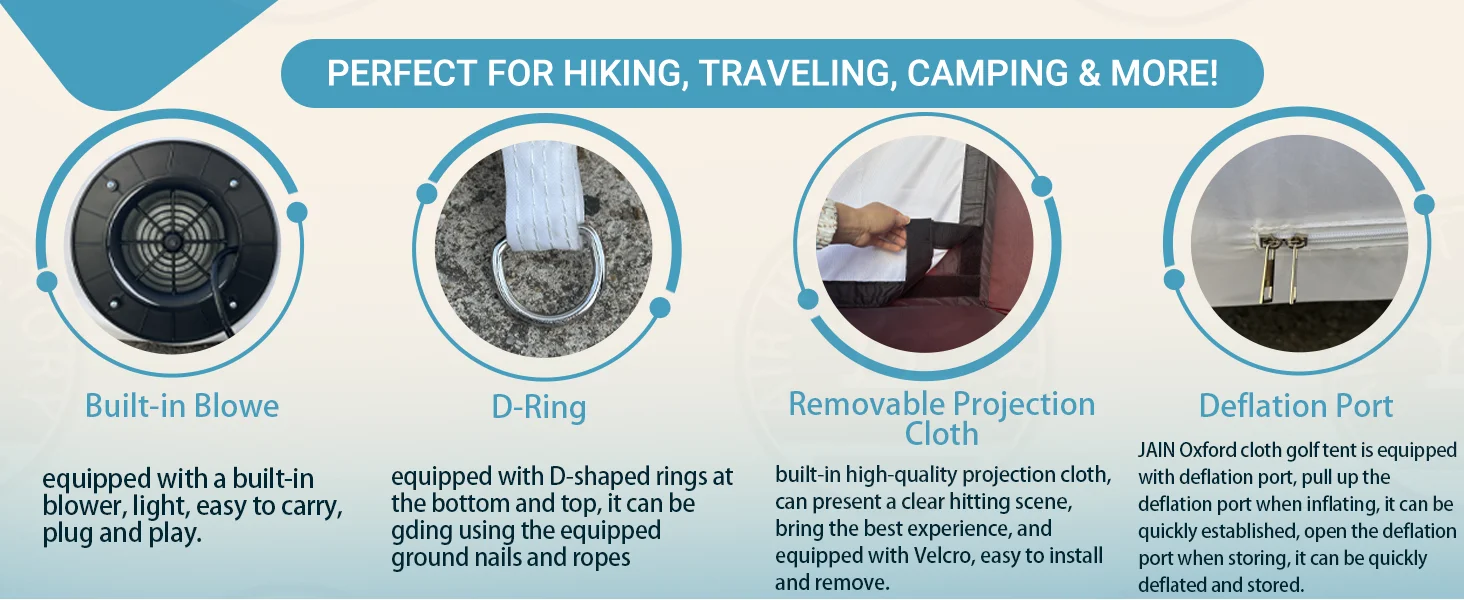 PERFECT FOR HIKING, TRAVELING, CAMPING & MORE!

Built-in Blowe

equipped with a built-in blower, light, easy to carry, plug and play.

D-Ring

equipped with D-shaped rings at the bottom and top, it can be gding using the equipped ground nails and ropes

Removable Projection Cloth

built-in high-quality projection cloth, can present a clear hitting scene, bring the best experience, and equipped with Velcro, easy to install and remove.

Deflation Port

JAIN Oxford cloth golf tent is equipped with deflation port, pull up the deflation port when inflating, it can be quickly established, open the deflation port when storing, it can be quickly deflated and stored.